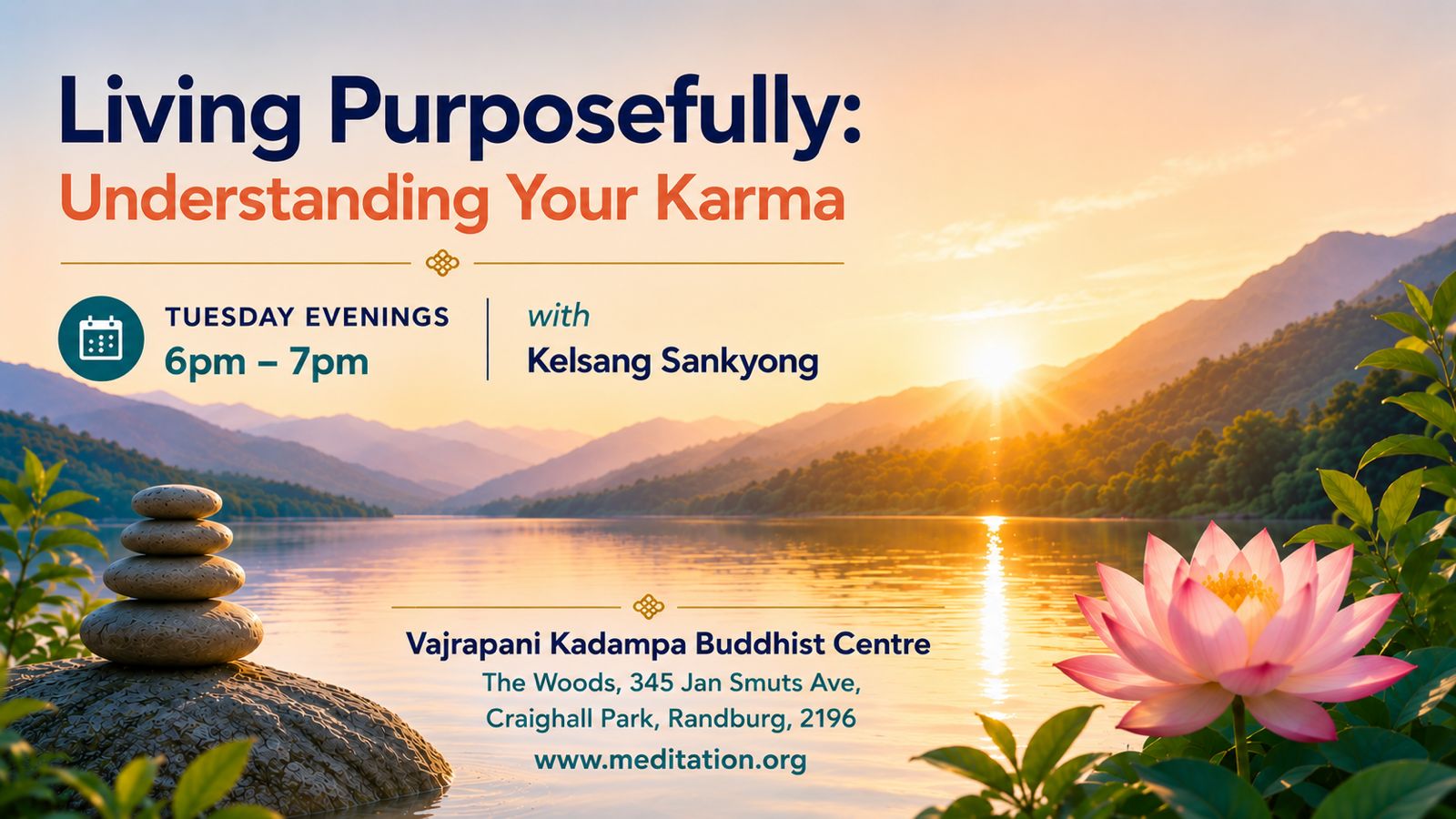 Living Purposefully:
Understanding Your Karma

TUESDAY EVENINGS
6pm – 7pm

with
Kelsang Sankyong

Vajrapani Kadampa Buddhist Centre
The Woods, 345 Jan Smuts Ave,
Craighall Park, Randburg, 2196
www.meditation.org